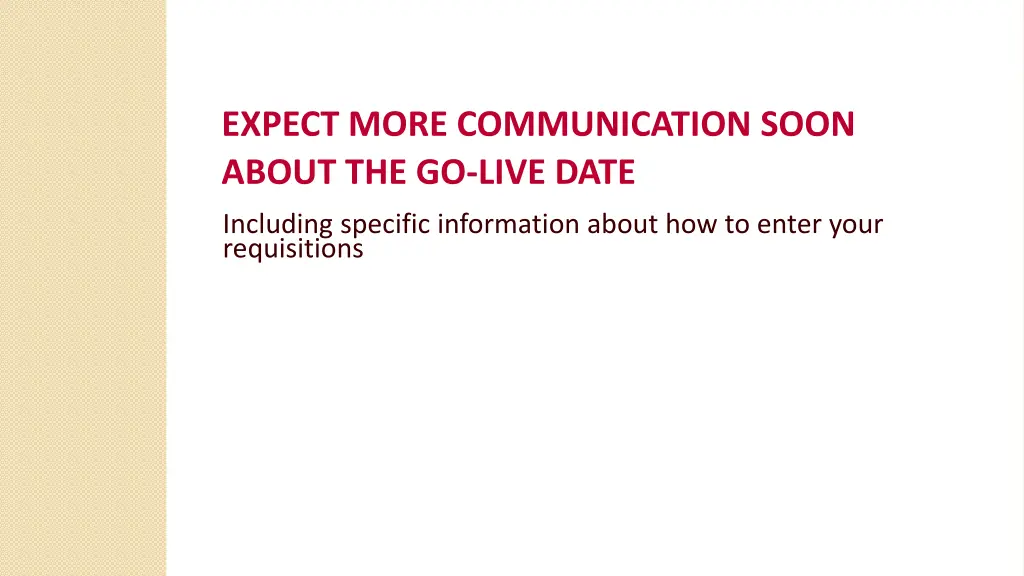 EXPECT MORE COMMUNICATION SOON ABOUT THE GO-LIVE DATE

Including specific information about how to enter your requisitions